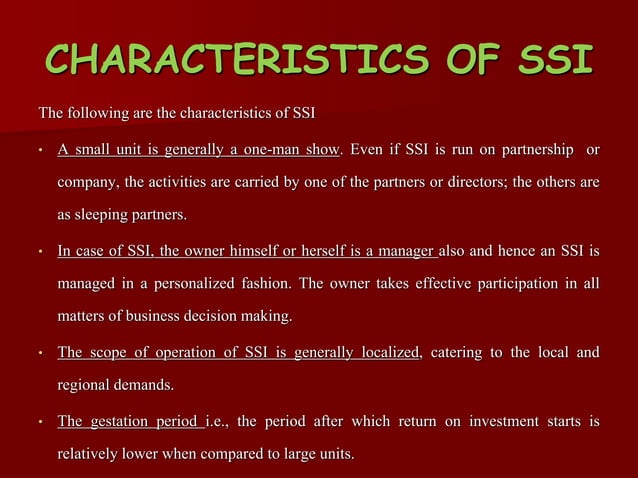 CHARACTERISTICS OF SSI

The following are the characteristics of SSI

• A small unit is generally a one-man show. Even if SSI is run on partnership or company, the activities are carried by one of the partners or directors; the others are as sleeping partners.

• In case of SSI, the owner himself or herself is a manager also and hence an SSI is managed in a personalized fashion. The owner takes effective participation in all matters of business decision making.

• The scope of operation of SSI is generally localized, catering to the local and regional demands.

• The gestation period i.e., the period after which return on investment starts is relatively lower when compared to large units.